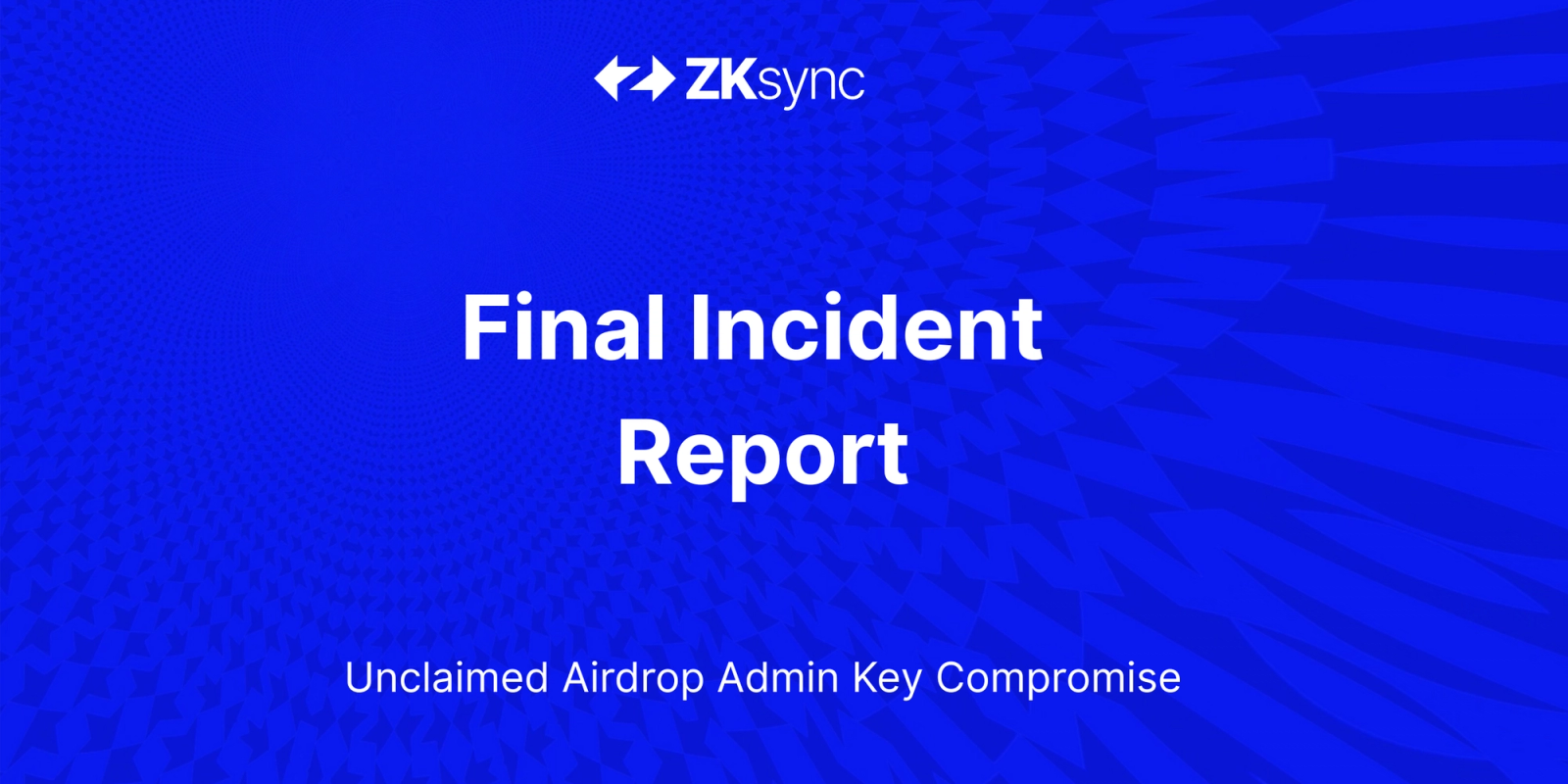 ZKsync

Final Incident Report

Unclaimed Airdrop Admin Key Compromise